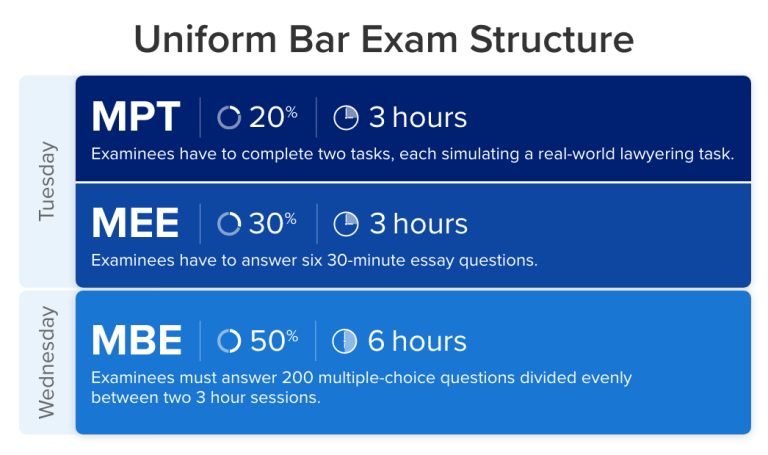 Uniform Bar Exam Structure

Tuesday

MPT 20% 3 hours

Examinees have to complete two tasks, each simulating a real-world lawyering task.

MEE 30% 3 hours

Examinees have to answer six 30-minute essay questions.

Wednesday

MBE 50% 6 hours

Examinees must answer 200 multiple-choice questions divided evenly between two 3 hour sessions.